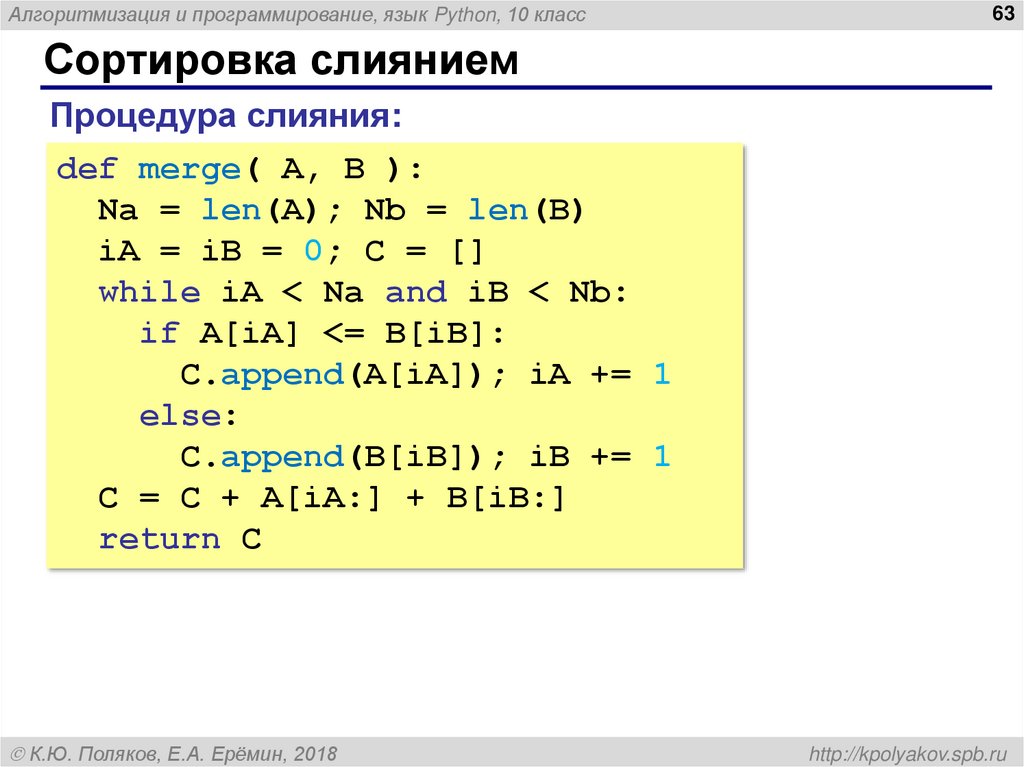 Алгоритмизация и программирование, язык Python, 10 класс

63

Сортировка слиянием

Процедура слияния:

def merge( A, B ):
  Na = len(A); Nb = len(B)
  iA = iB = 0; C = []
  while iA < Na and iB < Nb:
    if A[iA] <= B[iB]:
      C.append(A[iA]); iA += 1
    else:
      C.append(B[iB]); iB += 1
  C = C + A[iA:] + B[iB:]
  return C

© К.Ю. Поляков, Е.А. Ерёмин, 2018

http://kpolyakov.spb.ru